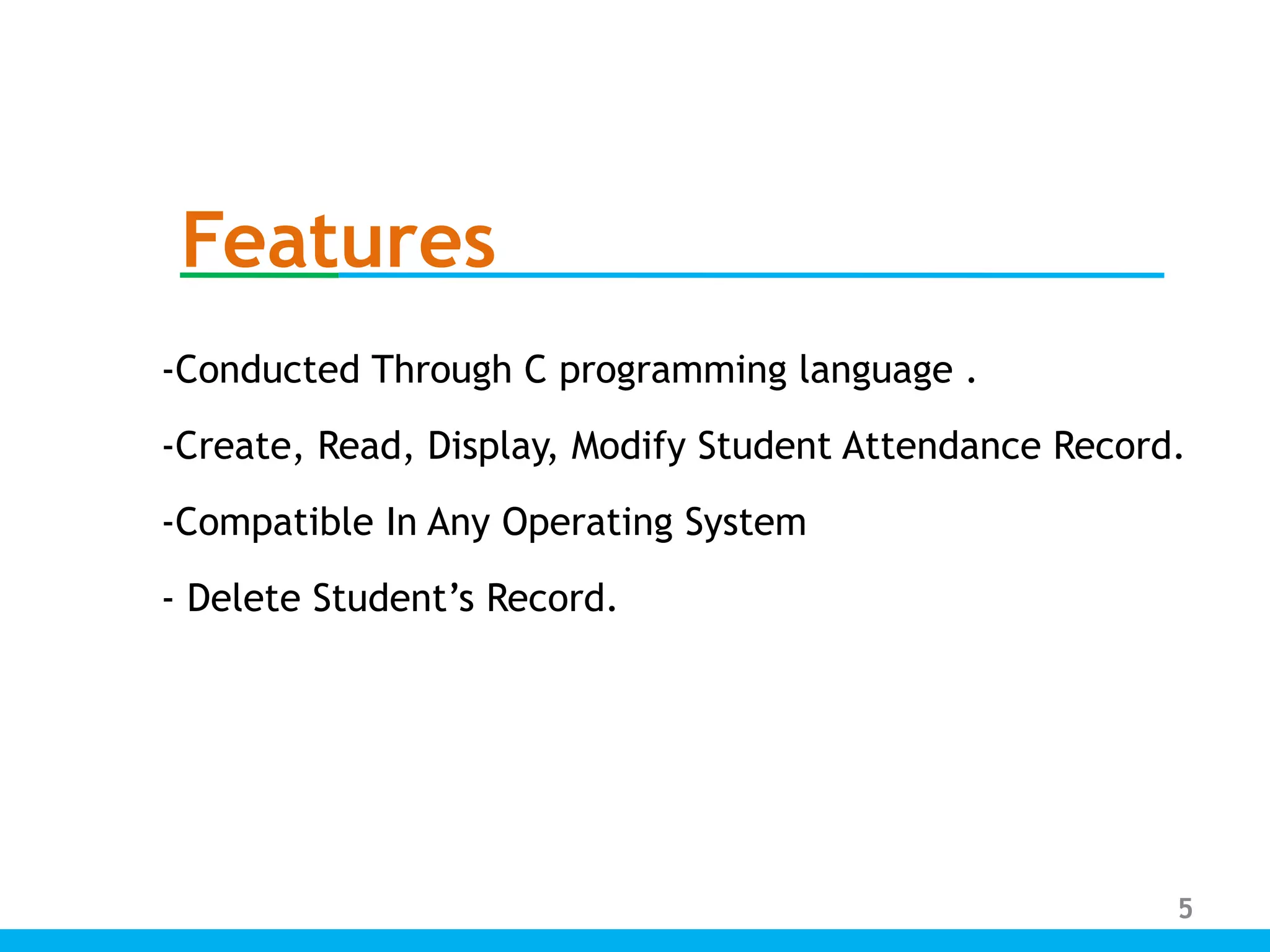 Features

-Conducted Through C programming language .

-Create, Read, Display, Modify Student Attendance Record.

-Compatible In Any Operating System

- Delete Student’s Record.

5